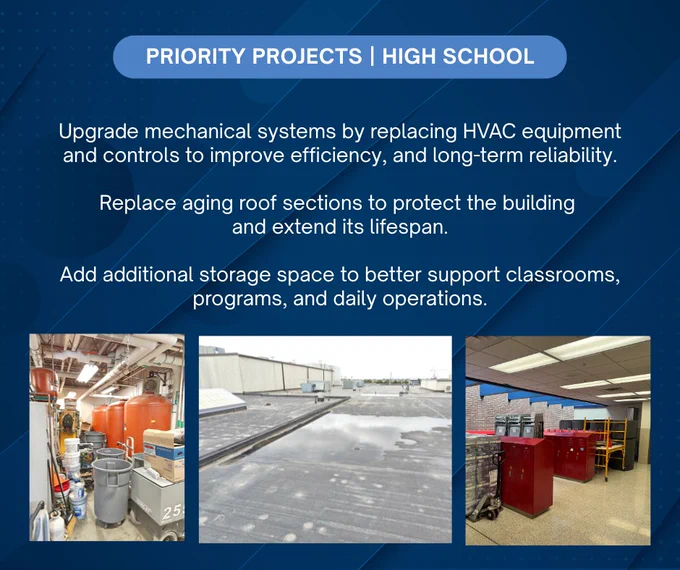 PRIORITY PROJECTS | HIGH SCHOOL

Upgrade mechanical systems by replacing HVAC equipment and controls to improve efficiency, and long-term reliability.

Replace aging roof sections to protect the building and extend its lifespan.

Add additional storage space to better support classrooms, programs, and daily operations.

25